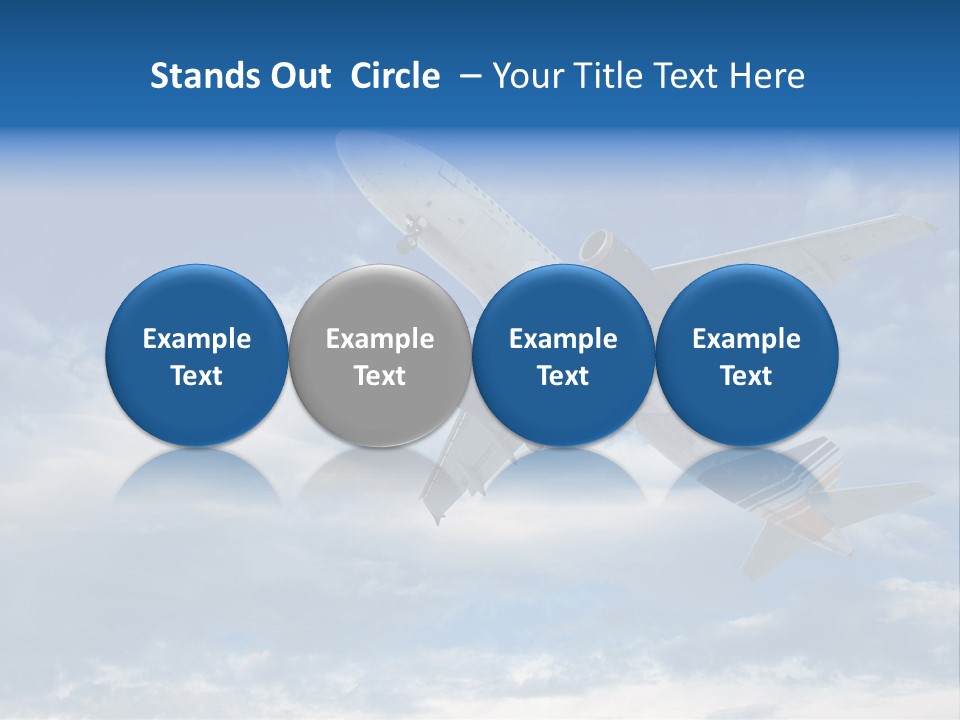 Stands Out Circle – Your Title Text Here

Example Text

Example Text

Example Text

Example Text